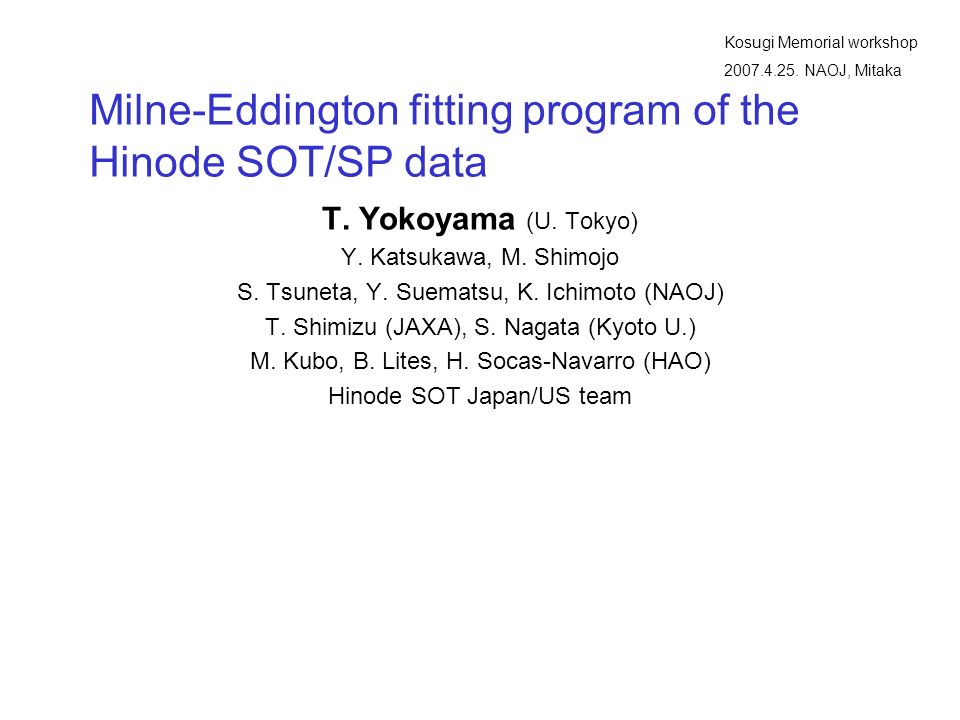 Kosugi Memorial workshop
2007.4.25. NAOJ, Mitaka

Milne-Eddington fitting program of the Hinode SOT/SP data

T. Yokoyama (U. Tokyo)
Y. Katsukawa, M. Shimojo
S. Tsuneta, Y. Suematsu, K. Ichimoto (NAOJ)
T. Shimizu (JAXA), S. Nagata (Kyoto U.)
M. Kubo, B. Lites, H. Socas-Navarro (HAO)
Hinode SOT Japan/US team